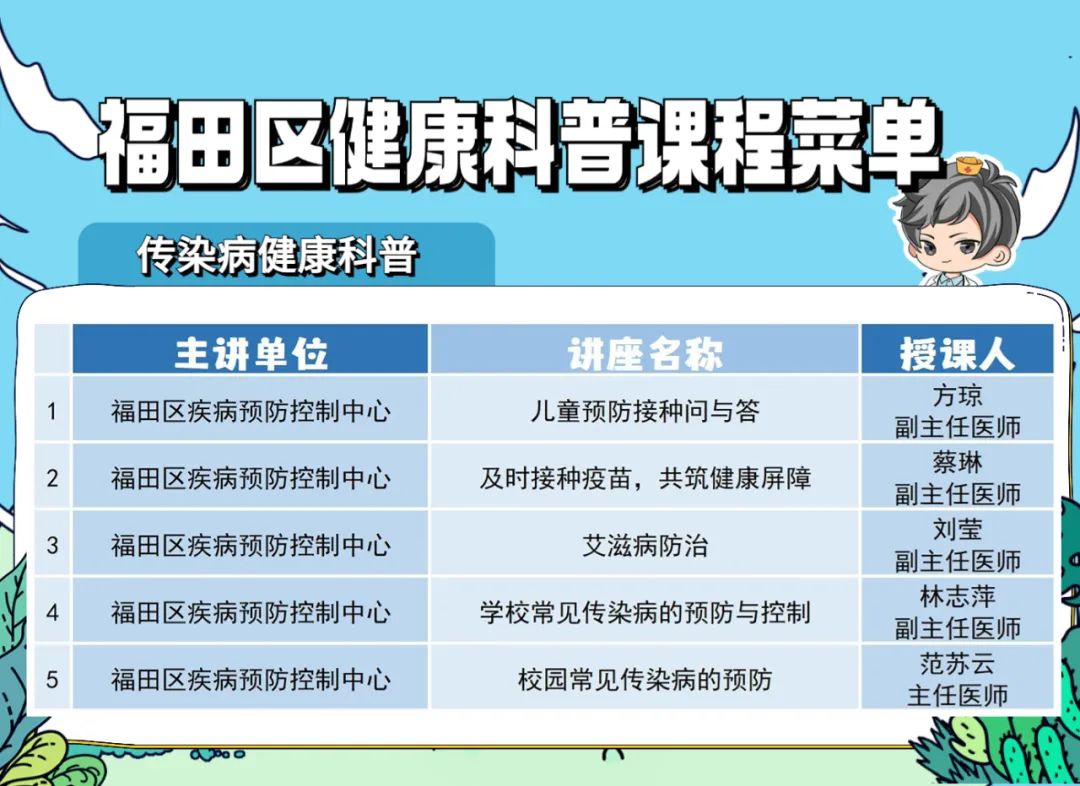 福田区健康科普课程菜单

传染病健康科普

|  | 主讲单位 | 讲座名称 | 授课人 |
|---|---|---|---|
| 1 | 福田区疾病预防控制中心 | 儿童预防接种问与答 | 方琼 副主任医师 |
| 2 | 福田区疾病预防控制中心 | 及时接种疫苗，共筑健康屏障 | 蔡琳 副主任医师 |
| 3 | 福田区疾病预防控制中心 | 艾滋病防治 | 刘莹 副主任医师 |
| 4 | 福田区疾病预防控制中心 | 学校常见传染病的预防与控制 | 林志萍 副主任医师 |
| 5 | 福田区疾病预防控制中心 | 校园常见传染病的预防 | 范苏云 主任医师 |